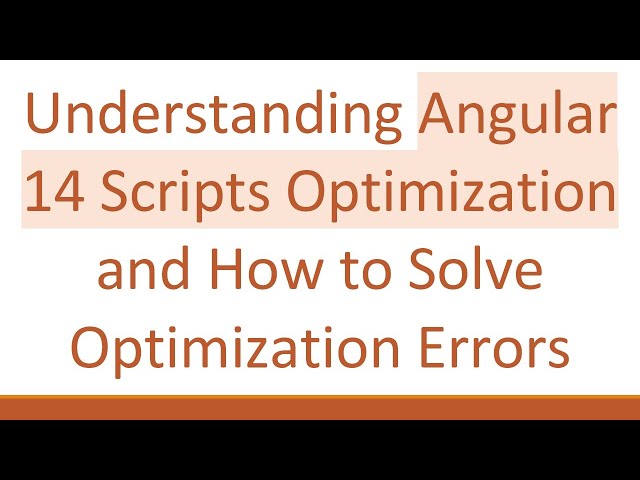 Understanding Angular 14 Scripts Optimization and How to Solve Optimization Errors